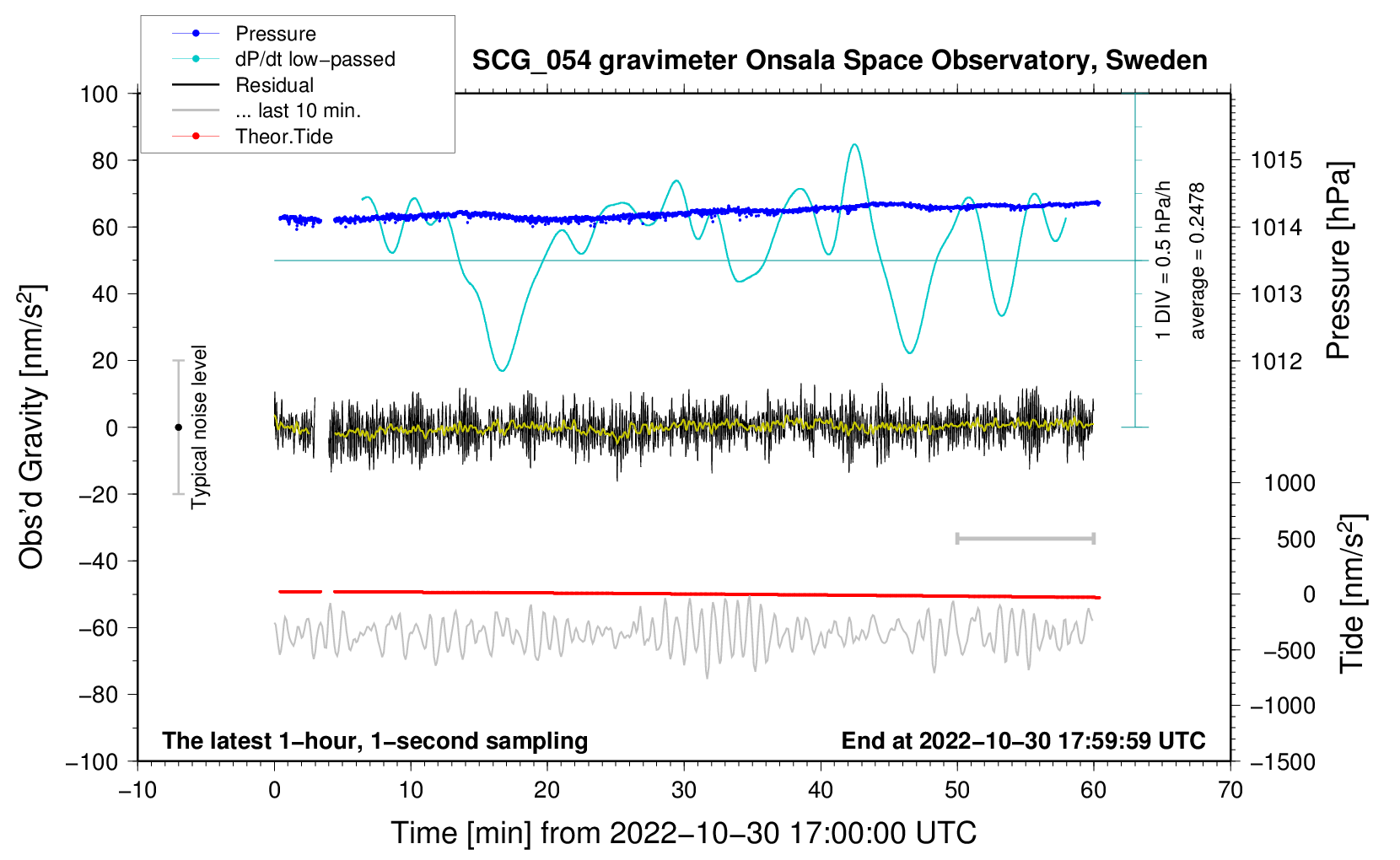 Pressure
dP/dt low−passed
Residual
... last 10 min.
Theor.Tide

SCG_054 gravimeter Onsala Space Observatory, Sweden

100
80
60
40
20
0
−20
−40
−60
−80
−100

Obs'd Gravity [nm/s$^2$]

Typical noise level

1 DIV = 0.5 hPa/h
average = 0.2478

1015
1014
1013
1012

Pressure [hPa]

1000
500
0
−500
−1000
−1500

Tide [nm/s$^2$]

The latest 1−hour, 1−second sampling

End at 2022−10−30 17:59:59 UTC

−10
0
10
20
30
40
50
60
70

Time [min] from 2022−10−30 17:00:00 UTC